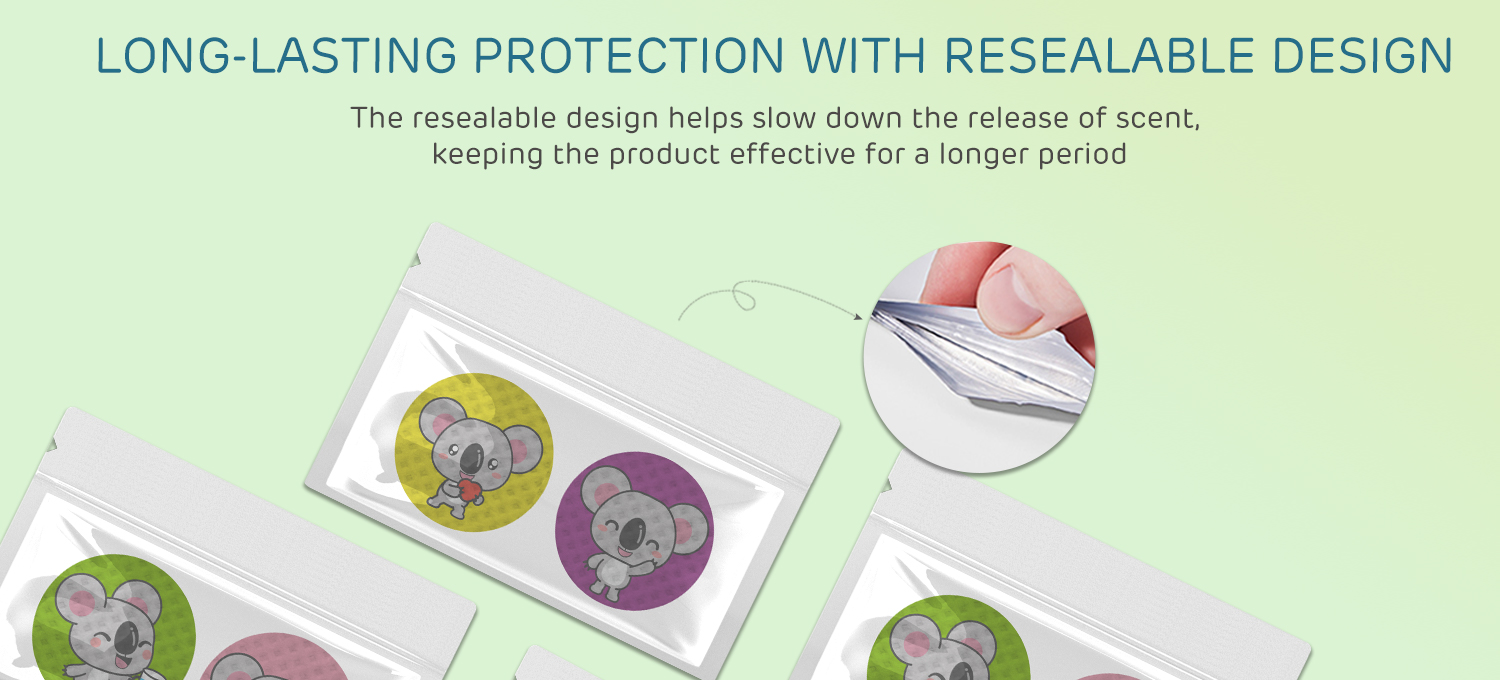 LONG-LASTING PROTECTION WITH RESEALABLE DESIGN

The resealable design helps slow down the release of scent, keeping the product effective for a longer period